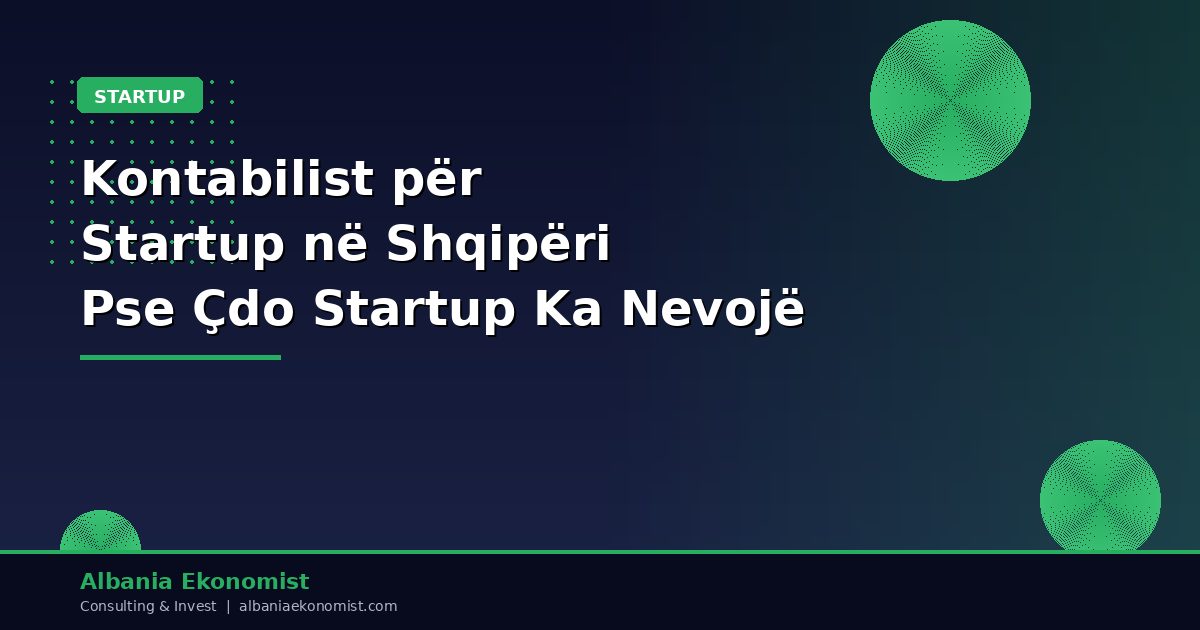 STARTUP

Kontabilist për Startup në Shqipëri Pse Çdo Startup Ka Nevojë

Albania Ekonomist

Consulting & Invest | albaniaekonomist.com